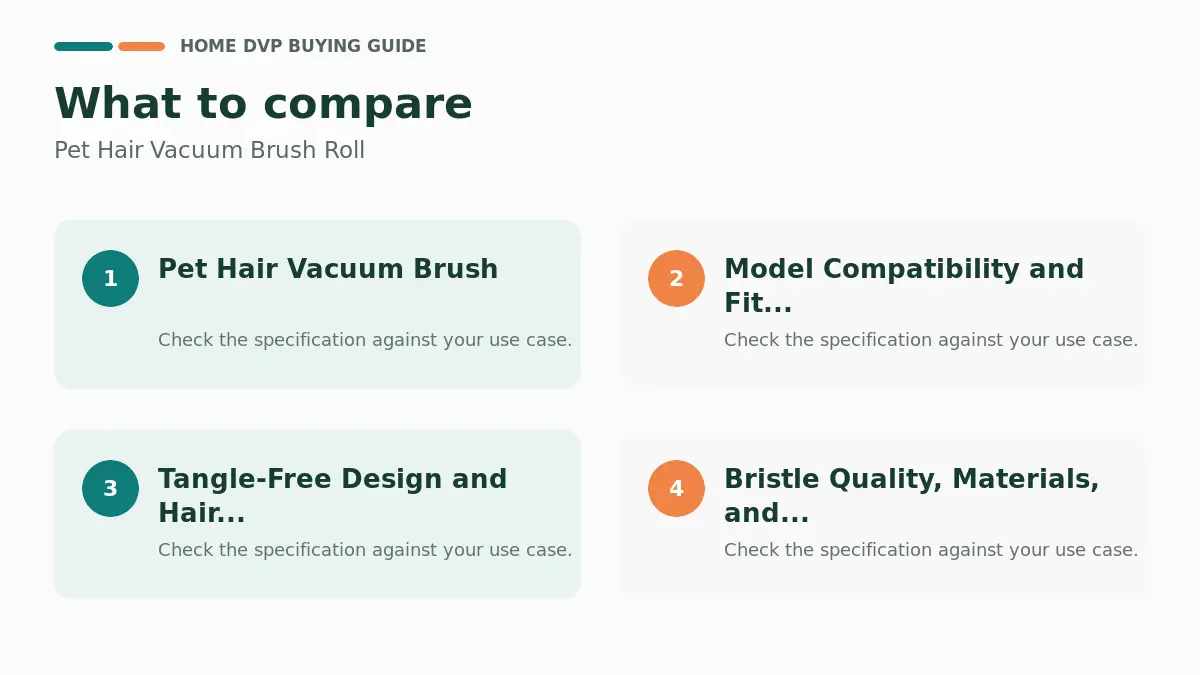 HOME DVP BUYING GUIDE

What to compare

Pet Hair Vacuum Brush Roll

1

Pet Hair Vacuum Brush

Check the specification against your use case.

2

Model Compatibility and Fit...

Check the specification against your use case.

3

Tangle-Free Design and Hair...

Check the specification against your use case.

4

Bristle Quality, Materials, and...

Check the specification against your use case.